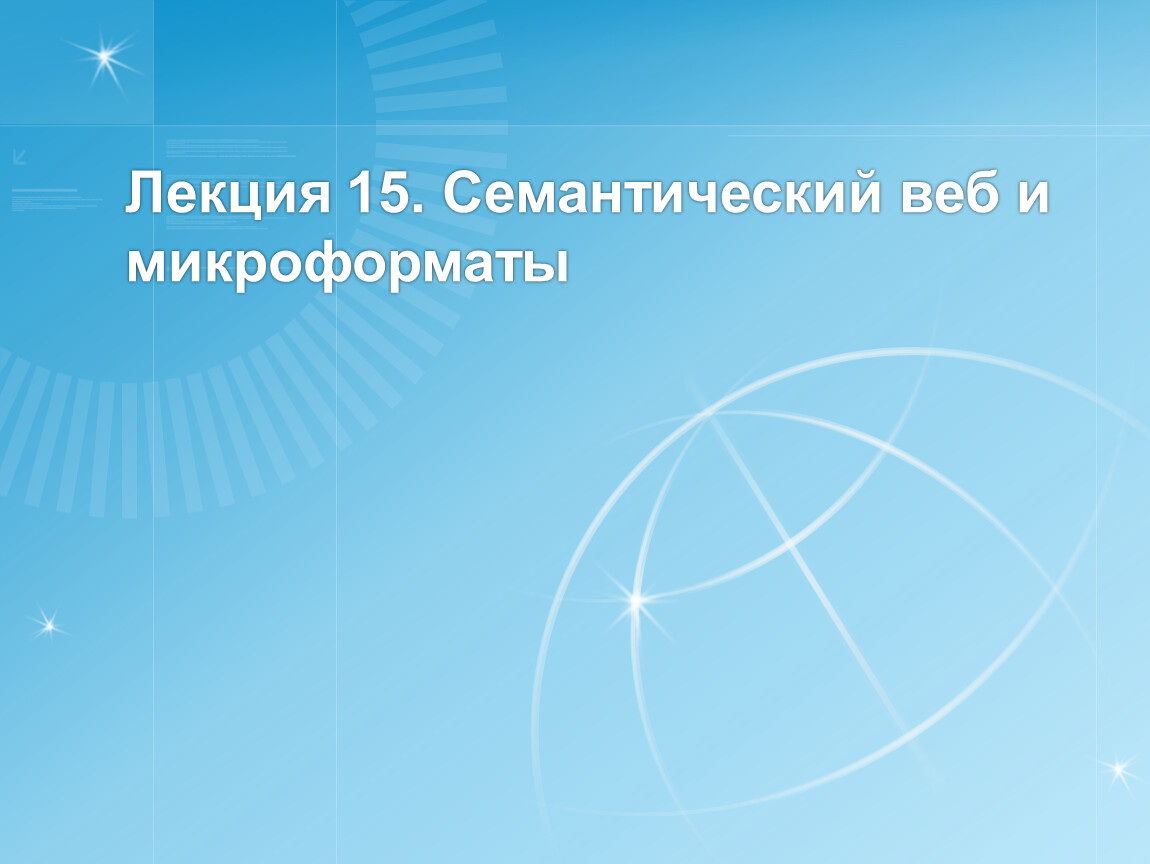 Лекция 15. Семантический веб и микроформаты